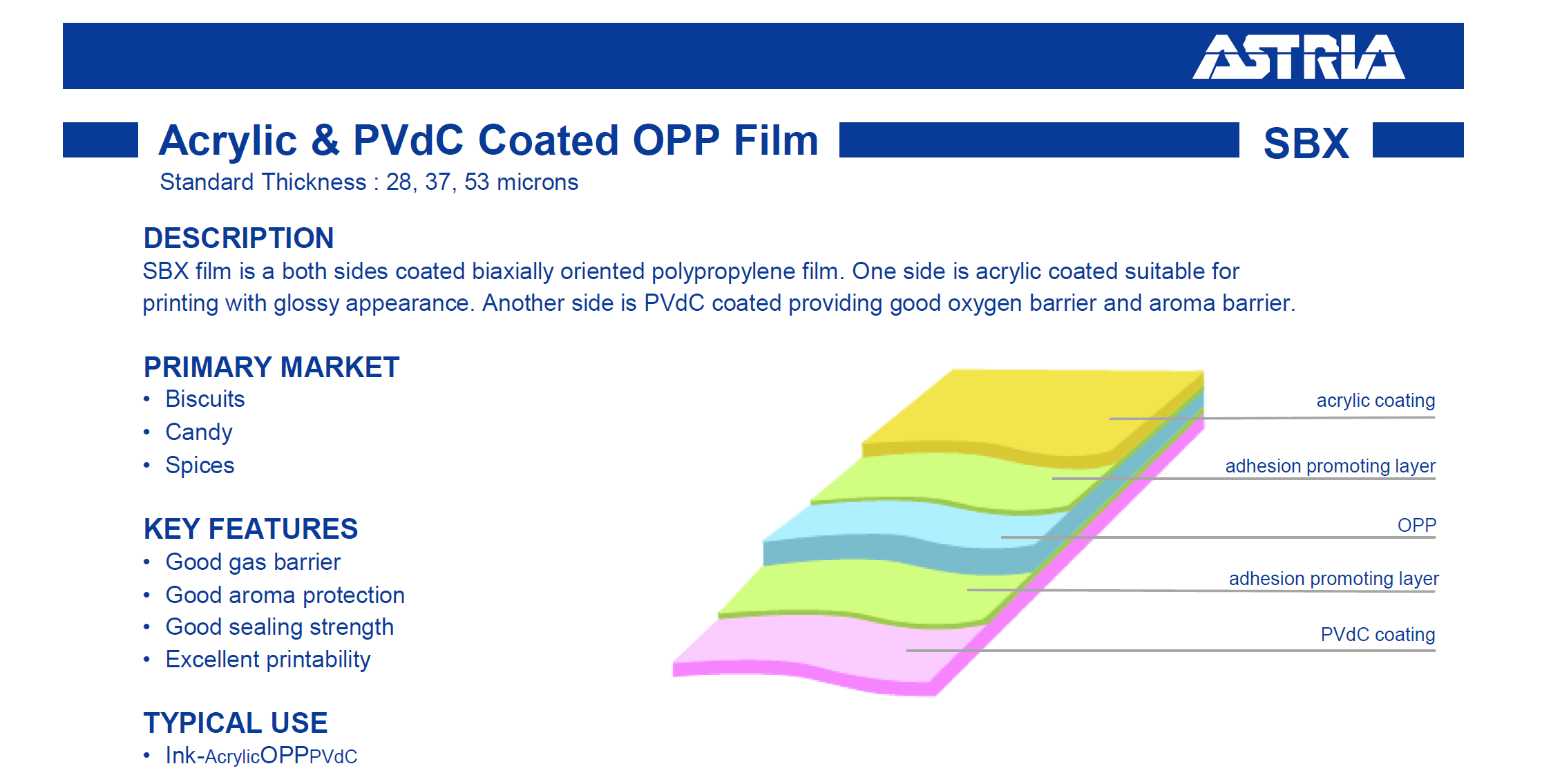 ASTRIA

Acrylic & PVdC Coated OPP Film

SBX

Standard Thickness : 28, 37, 53 microns

DESCRIPTION
SBX film is a both sides coated biaxially oriented polypropylene film. One side is acrylic coated suitable for printing with glossy appearance. Another side is PVdC coated providing good oxygen barrier and aroma barrier.

PRIMARY MARKET
• Biscuits
• Candy
• Spices

KEY FEATURES
• Good gas barrier
• Good aroma protection
• Good sealing strength
• Excellent printability

TYPICAL USE
• Ink-AcrylicOPPPVdC

acrylic coating
adhesion promoting layer
OPP
adhesion promoting layer
PVdC coating